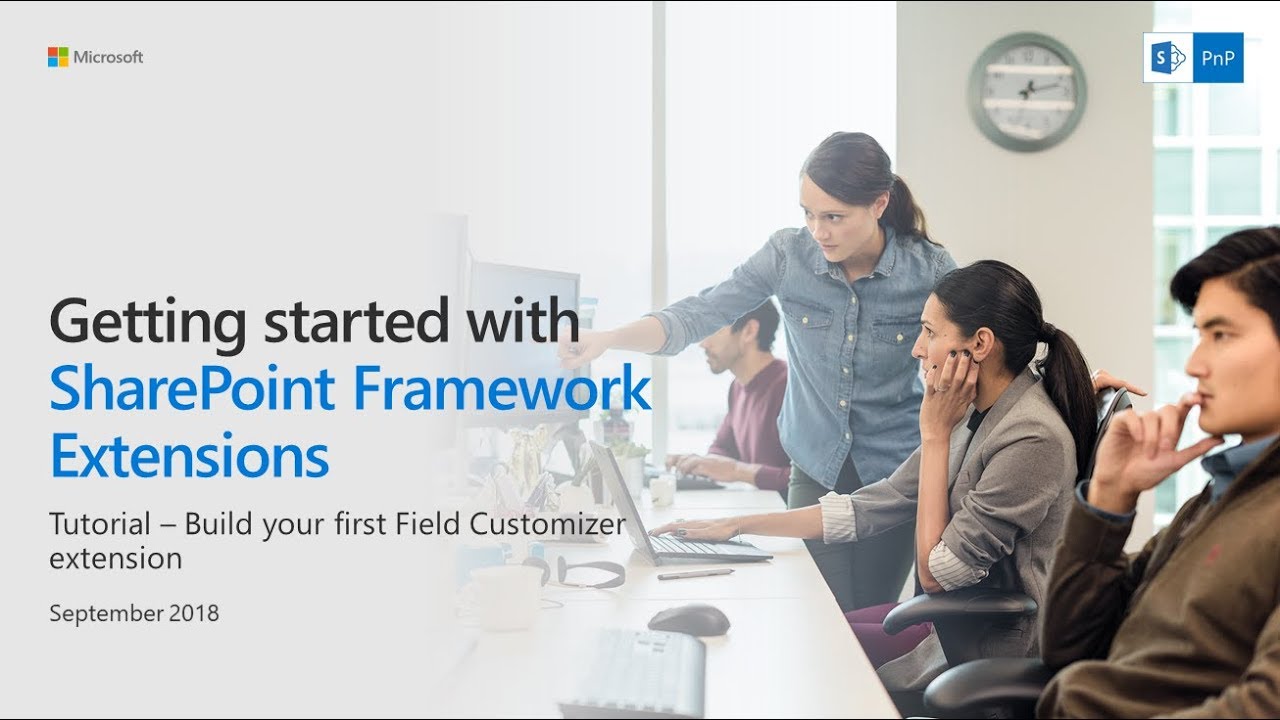 Microsoft

S PnP

Getting started with SharePoint Framework Extensions

Tutorial – Build your first Field Customizer extension

September 2018